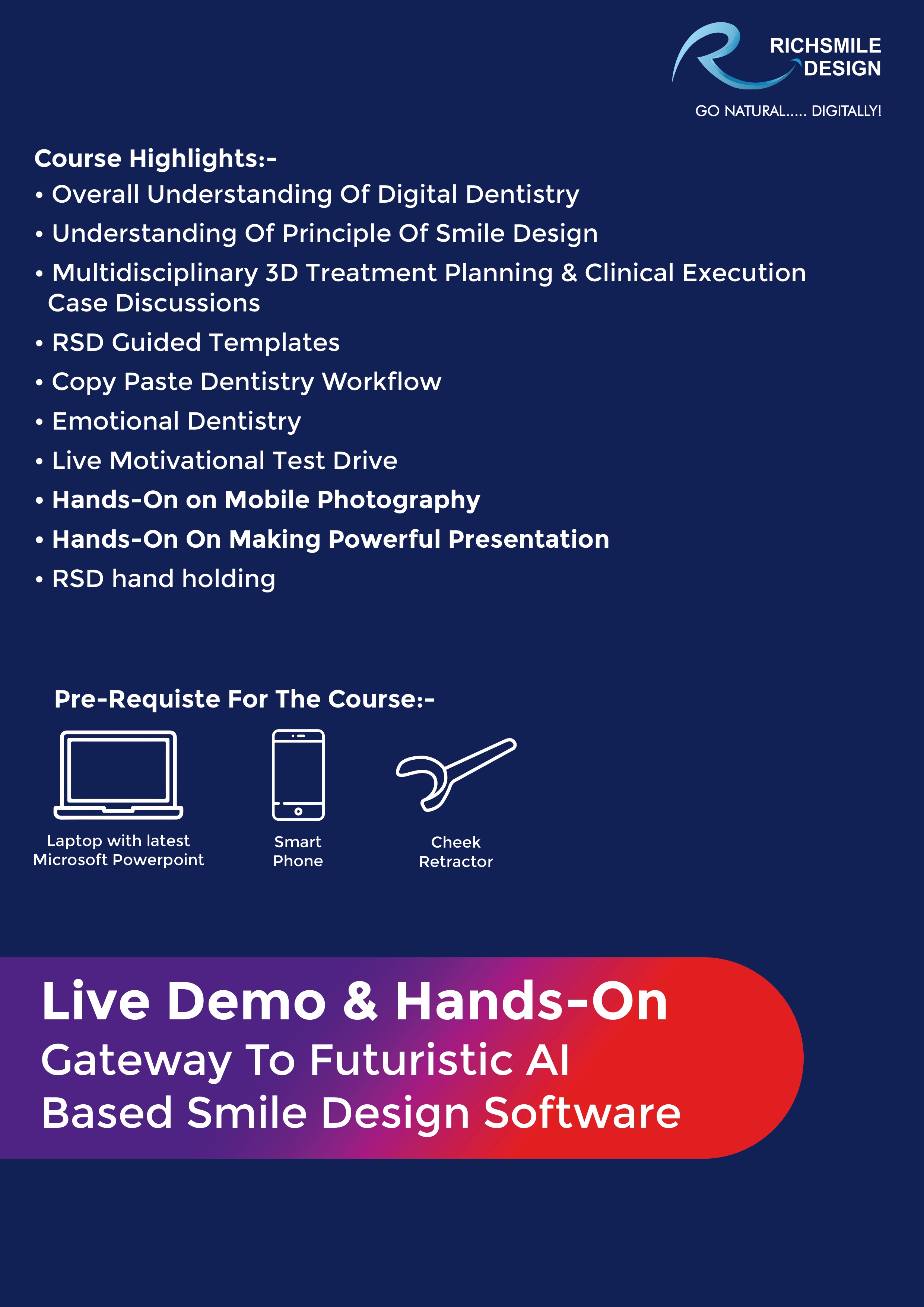 RICHSMILE DESIGN
GO NATURAL..... DIGITALLY!

Course Highlights:-
• Overall Understanding Of Digital Dentistry
• Understanding Of Principle Of Smile Design
• Multidisciplinary 3D Treatment Planning & Clinical Execution Case Discussions
• RSD Guided Templates
• Copy Paste Dentistry Workflow
• Emotional Dentistry
• Live Motivational Test Drive
• Hands-On on Mobile Photography
• Hands-On On Making Powerful Presentation
• RSD hand holding

Pre-Requiste For The Course:-

Laptop with latest Microsoft Powerpoint

Smart Phone

Cheek Retractor

Live Demo & Hands-On
Gateway To Futuristic AI Based Smile Design Software